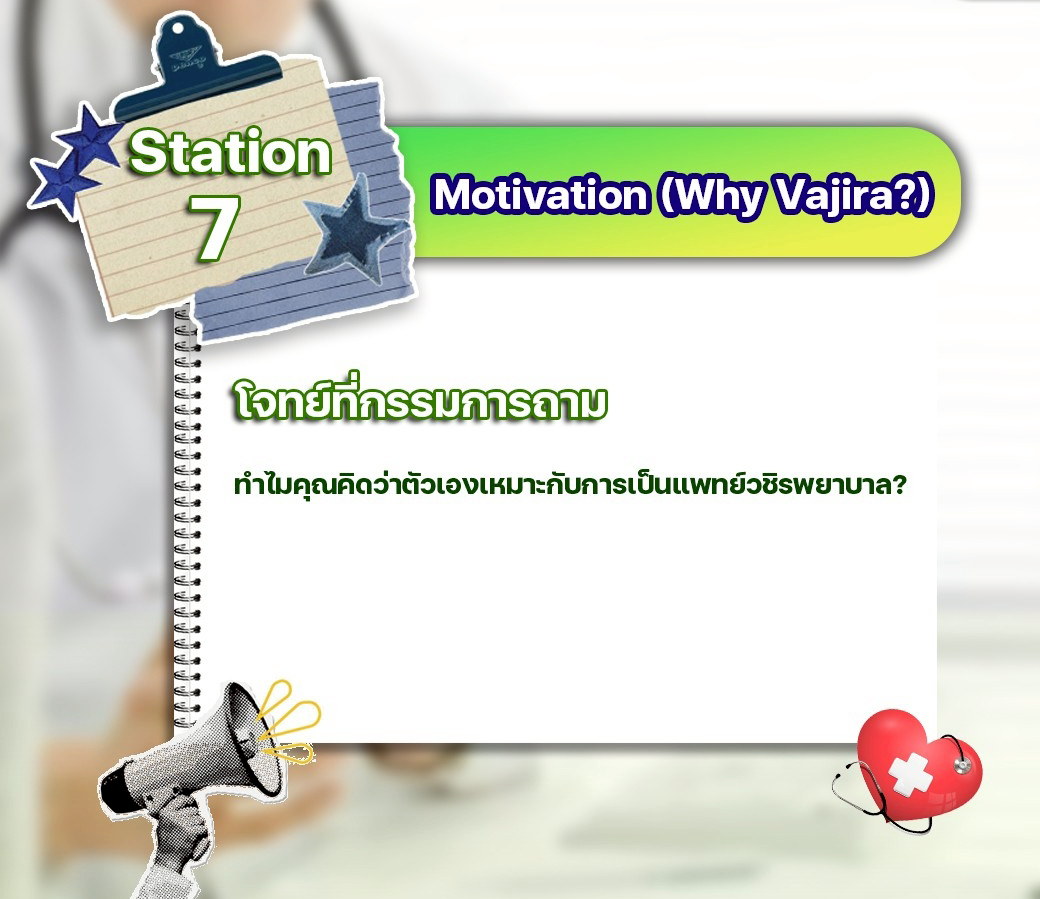 Station 7

Motivation (Why Vajira?)

โจทย์ที่กรรมการถาม

ทำไมคุณคิดว่าตัวเองเหมาะกับการเป็นแพทย์วชิรพยาบาล?